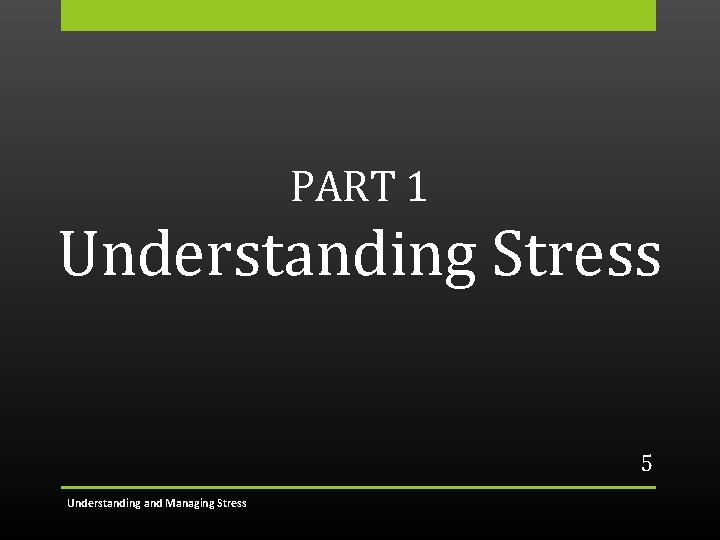 PART 1
Understanding Stress

5

Understanding and Managing Stress